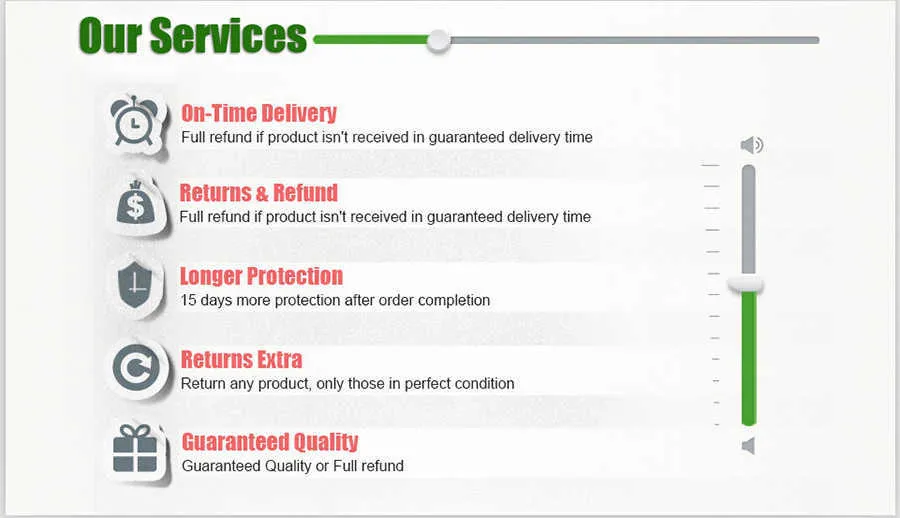 Our Services

On-Time Delivery
Full refund if product isn't received in guaranteed delivery time

Returns & Refund
Full refund if product isn't received in guaranteed delivery time

Longer Protection
15 days more protection after order completion

Returns Extra
Return any product, only those in perfect condition

Guaranteed Quality
Guaranteed Quality or Full refund